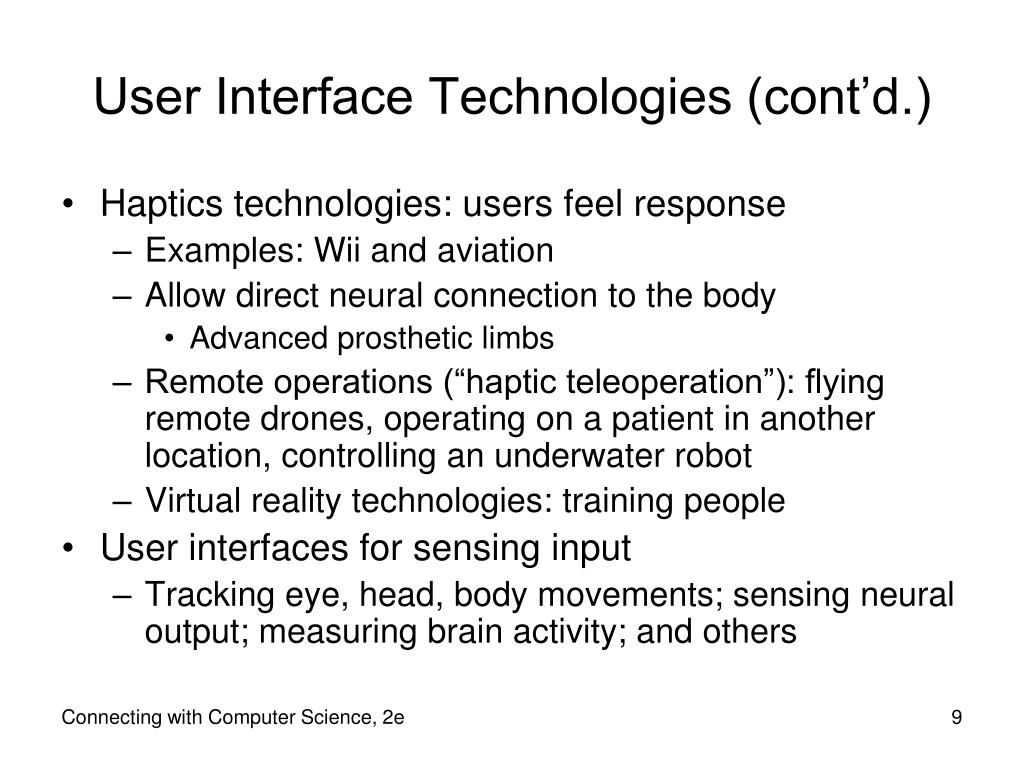 User Interface Technologies (cont’d.)

• Haptics technologies: users feel response
– Examples: Wii and aviation
– Allow direct neural connection to the body
• Advanced prosthetic limbs
– Remote operations (“haptic teleoperation”): flying remote drones, operating on a patient in another location, controlling an underwater robot
– Virtual reality technologies: training people
• User interfaces for sensing input
– Tracking eye, head, body movements; sensing neural output; measuring brain activity; and others

Connecting with Computer Science, 2e

9